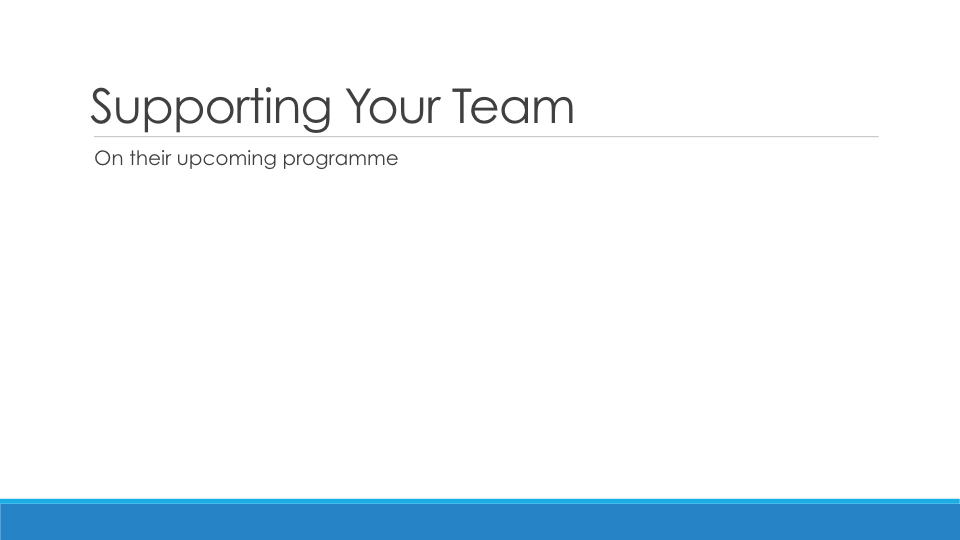 Supporting Your Team

On their upcoming programme